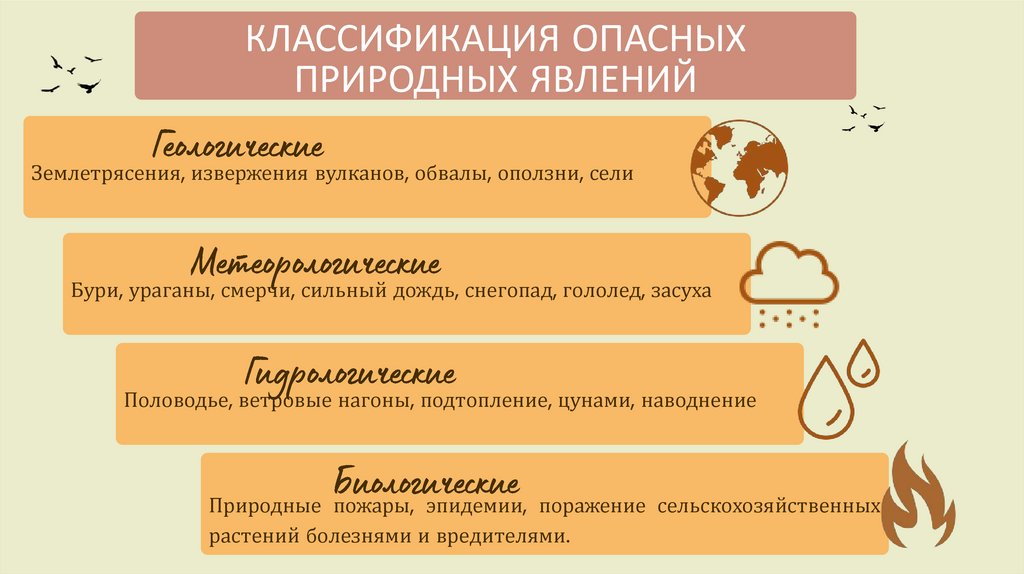 КЛАССИФИКАЦИЯ ОПАСНЫХ ПРИРОДНЫХ ЯВЛЕНИЙ

Геологические
Землетрясения, извержения вулканов, обвалы, оползни, сели

Метеорологические
Бури, ураганы, смерчи, сильный дождь, снегопад, гололед, засуха

Гидрологические
Половодье, ветровые нагоны, подтопление, цунами, наводнение

Биологические
Природные пожары, эпидемии, поражение сельскохозяйственных растений болезнями и вредителями.